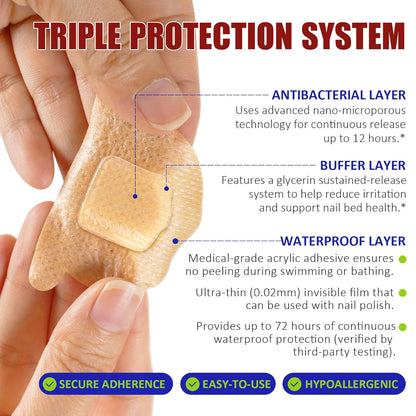 TRIPLE PROTECTION SYSTEM

ANTIBACTERIAL LAYER
Uses advanced nano-microporous technology for continuous release up to 12 hours.*

BUFFER LAYER
Features a glycerin sustained-release system to help reduce irritation and support nail bed health.*

WATERPROOF LAYER
Medical-grade acrylic adhesive ensures no peeling during swimming or bathing.

Ultra-thin (0.02mm) invisible film that can be used with nail polish.

Provides up to 72 hours of continuous waterproof protection (verified by third-party testing).

SECURE ADHERENCE
EASY-TO-USE
HYPOALLERGENIC